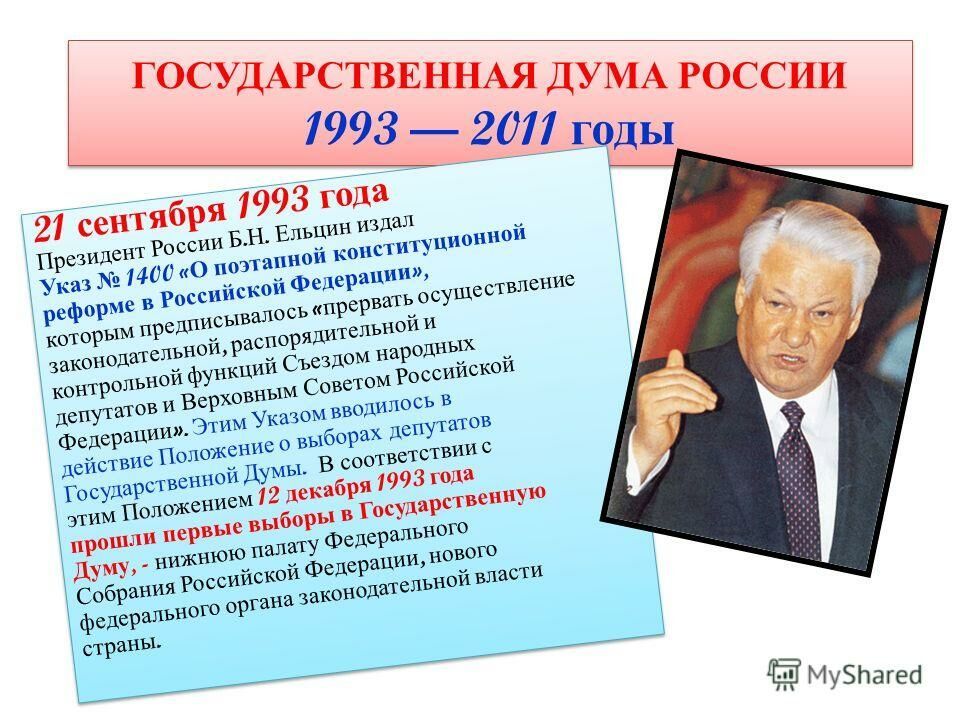 ГОСУДАРСТВЕННАЯ ДУМА РОССИИ
1993 — 2011 годы

21 сентября 1993 года
Президент России Б.Н. Ельцин издал Указ № 1400 «О поэтапной конституционной реформе в Российской Федерации», которым предписывалось «прервать осуществление законодательной, распорядительной и контрольной функций Съездом народных депутатов и Верховным Советом Российской Федерации». Этим Указом вводилось в действие Положение о выборах депутатов Государственной Думы. В соответствии с этим Положением 12 декабря 1993 года прошли первые выборы в Государственную Думу, - нижнюю палату Федерального Собрания Российской Федерации, нового федерального органа законодательной власти страны.

MyShared